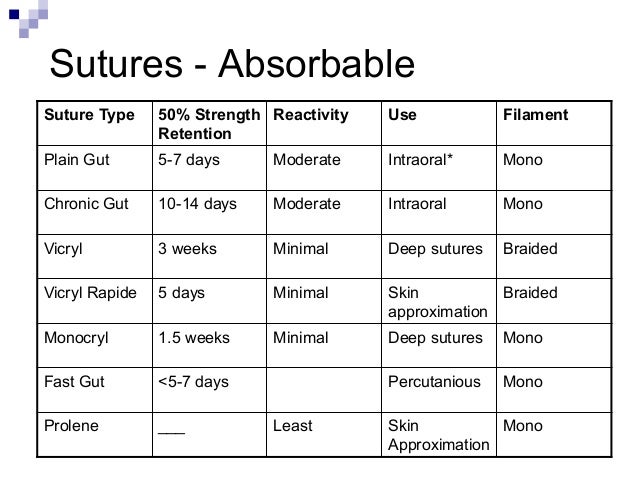 Sutures - Absorbable

| Suture Type | 50% Strength Retention | Reactivity | Use | Filament |
|---|---|---|---|---|
| Plain Gut | 5-7 days | Moderate | Intraoral* | Mono |
| Chronic Gut | 10-14 days | Moderate | Intraoral | Mono |
| Vicryl | 3 weeks | Minimal | Deep sutures | Braided |
| Vicryl Rapide | 5 days | Minimal | Skin approximation | Braided |
| Monocryl | 1.5 weeks | Minimal | Deep sutures | Mono |
| Fast Gut | <5-7 days | | Percutanious | Mono |
| Prolene | ___ | Least | Skin Approximation | Mono |